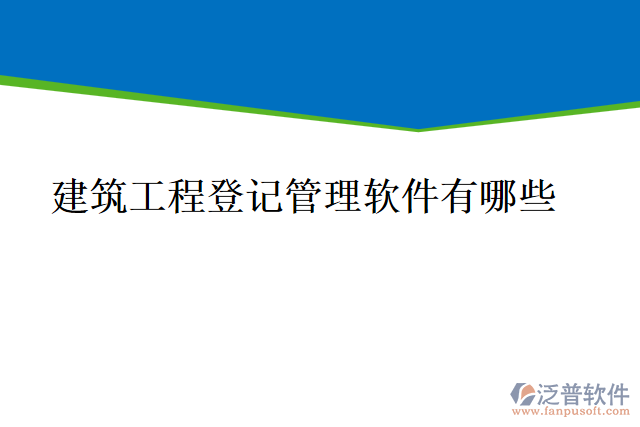 建筑工程登记管理软件有哪些

泛普软件
www.fanpusoft.com